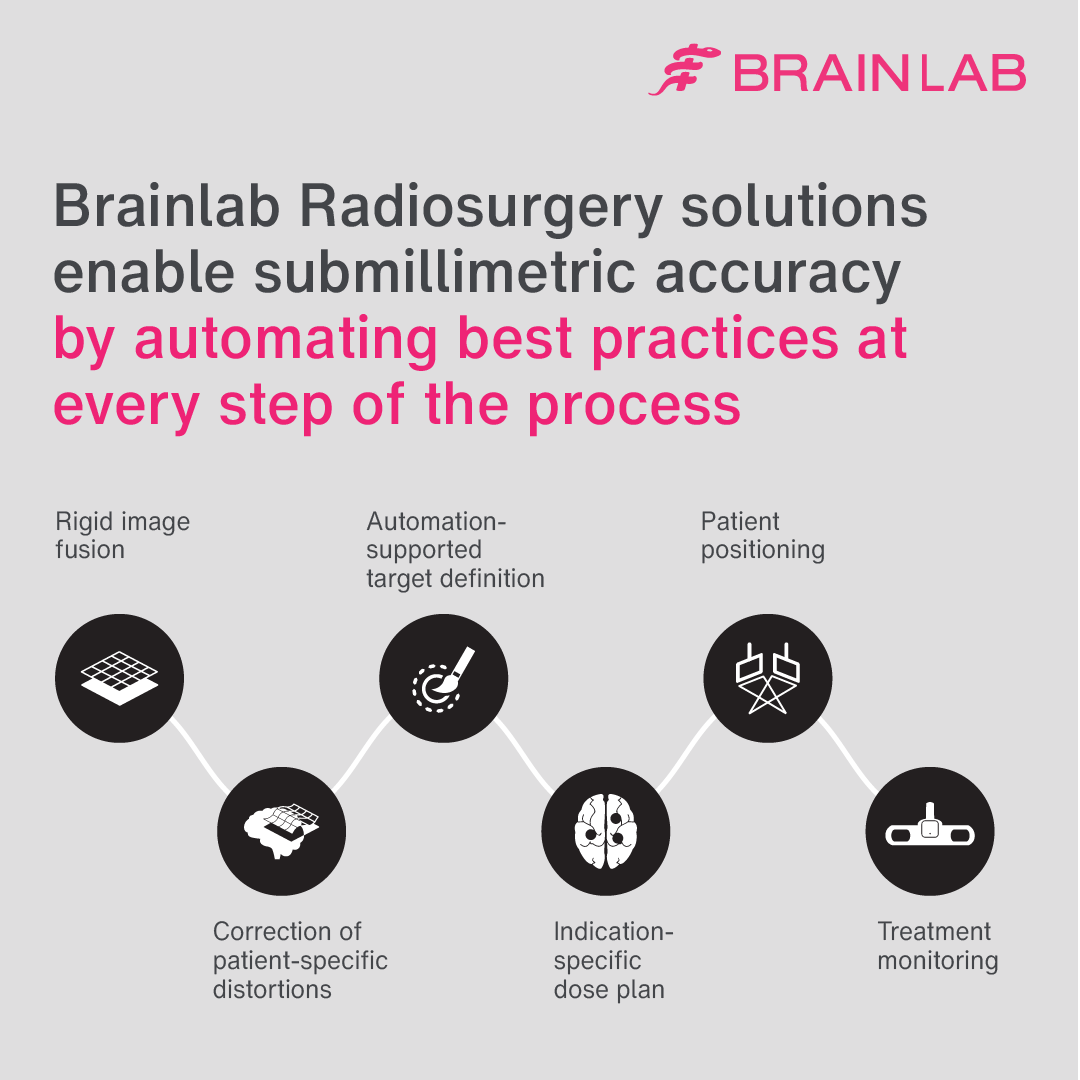 BRAINLAB

Brainlab Radiosurgery solutions enable submillimetric accuracy by automating best practices at every step of the process

Rigid image fusion

Correction of patient-specific distortions

Automation-supported target definition

Indication-specific dose plan

Patient positioning

Treatment monitoring